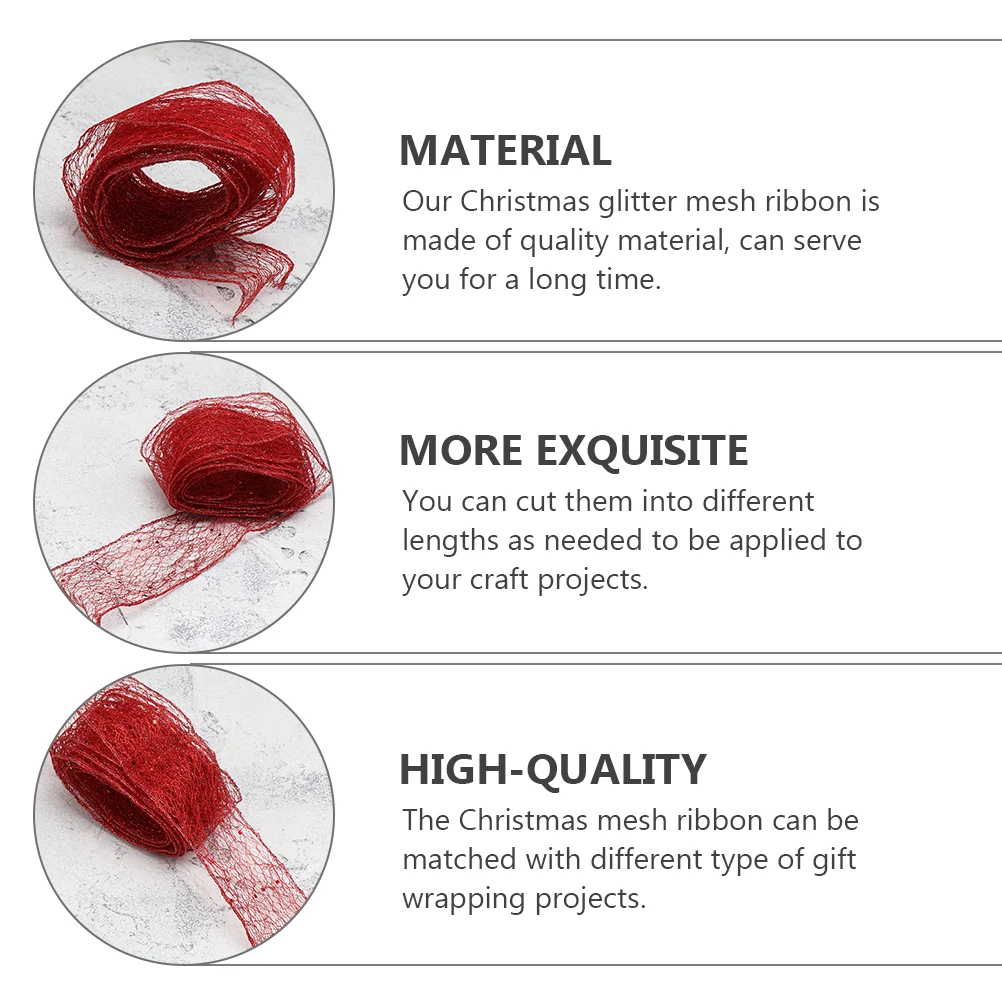 MATERIAL

Our Christmas glitter mesh ribbon is made of quality material, can serve you for a long time.

MORE EXQUISITE

You can cut them into different lengths as needed to be applied to your craft projects.

HIGH-QUALITY

The Christmas mesh ribbon can be matched with different type of gift wrapping projects.